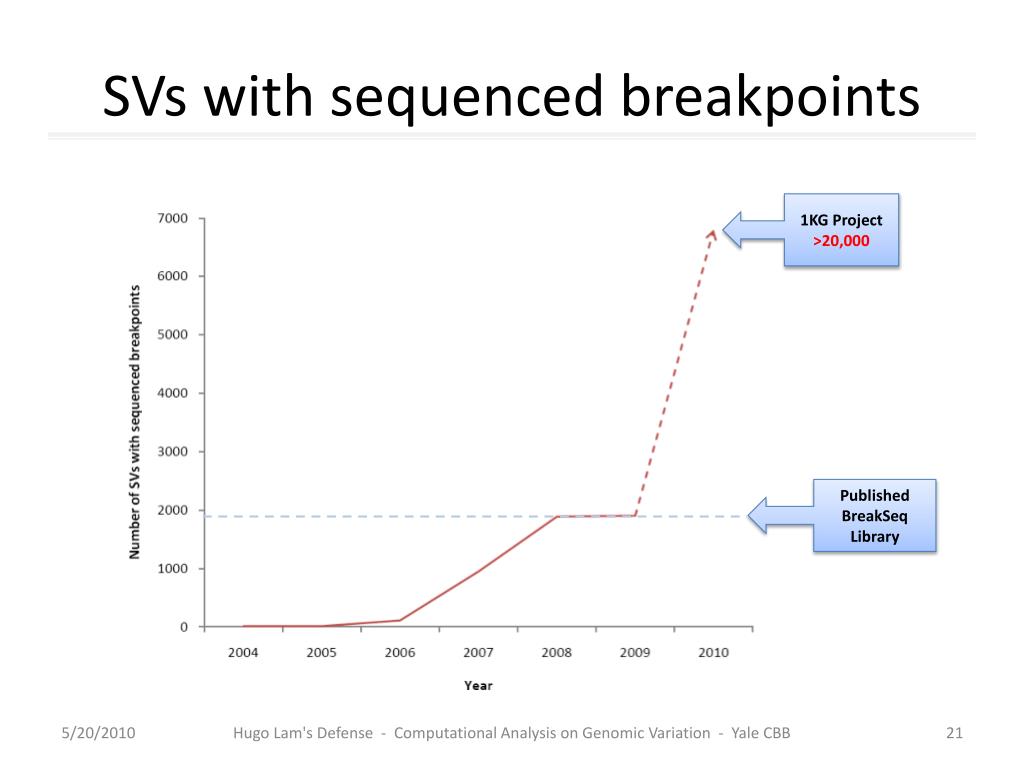 SVs with sequenced breakpoints

1KG Project
>20,000

Published BreakSeq Library

Number of SVs with sequenced breakpoints

7000
6000
5000
4000
3000
2000
1000
0

2004 2005 2006 2007 2008 2009 2010

Year

5/20/2010 Hugo Lam's Defense - Computational Analysis on Genomic Variation - Yale CBB 21